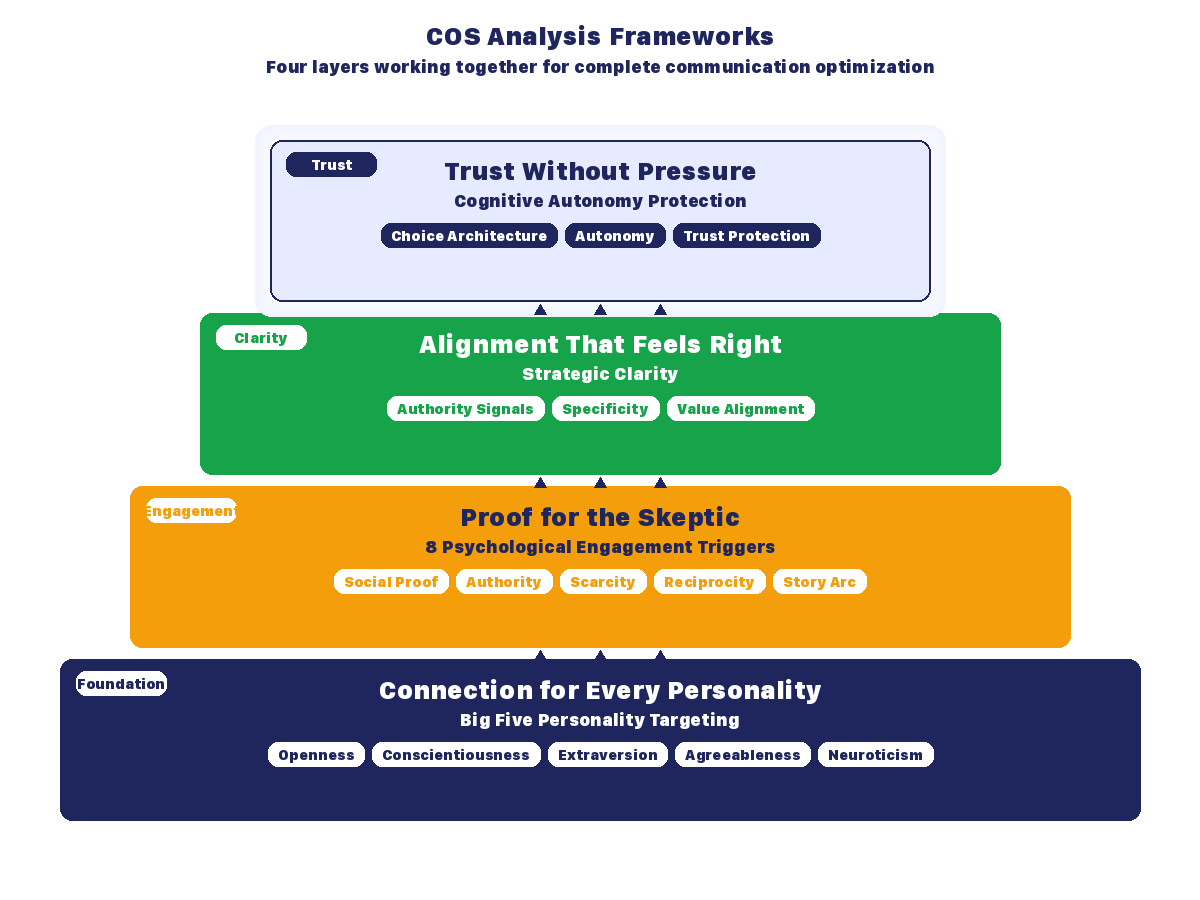 COS Analysis Frameworks

Four layers working together for complete communication optimization

Trust

Trust Without Pressure

Cognitive Autonomy Protection

Choice Architecture Autonomy Trust Protection

Clarity

Alignment That Feels Right

Strategic Clarity

Authority Signals Specificity Value Alignment

Engagement

Proof for the Skeptic

8 Psychological Engagement Triggers

Social Proof Authority Scarcity Reciprocity Story Arc

Foundation

Connection for Every Personality

Big Five Personality Targeting

Openness Conscientiousness Extraversion Agreeableness Neuroticism